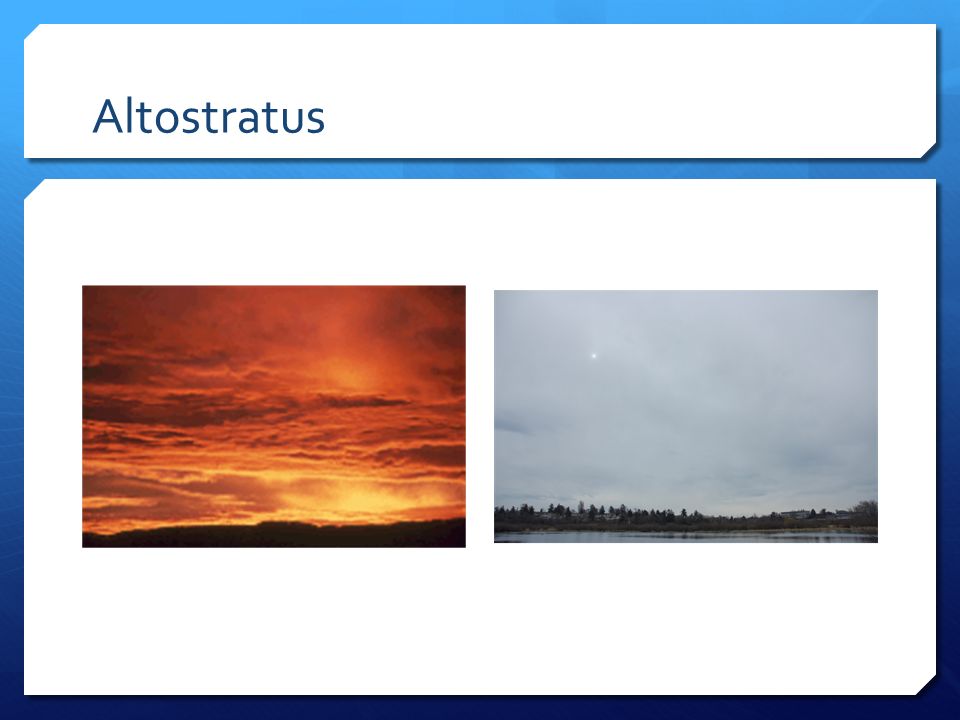 Altostratus